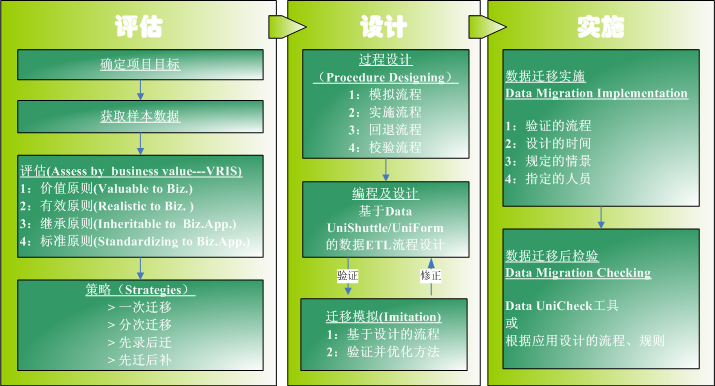 评估

确定项目目标

获取样本数据

评估(Assess by business value---VRIS)
1：价值原则(Valuable to Biz.)
2：有效原则(Realistic to Biz. )
3：继承原则(Inheritable to Biz.App.)
4：标准原则(Standardizing to Biz.App.)

策略（Strategies）
> 一次迁移
> 分次迁移
> 先录后迁
> 先迁后补

设计

过程设计
（Procedure Designing）
1：模拟流程
2：实施流程
3：回退流程
4：校验流程

编程及设计
基于Data UniShuttle/UniForm 的数据ETL流程设计

验证

修正

迁移模拟(Imitation)
1：基于设计的流程
2：验证并优化方法

实施

数据迁移实施
Data Migration Implementation

1：验证的流程
2：设计的时间
3：规定的情景
4：指定的人员

数据迁移后检验
Data Migration Checking

Data UniCheck工具
或
根据应用设计的流程、规则